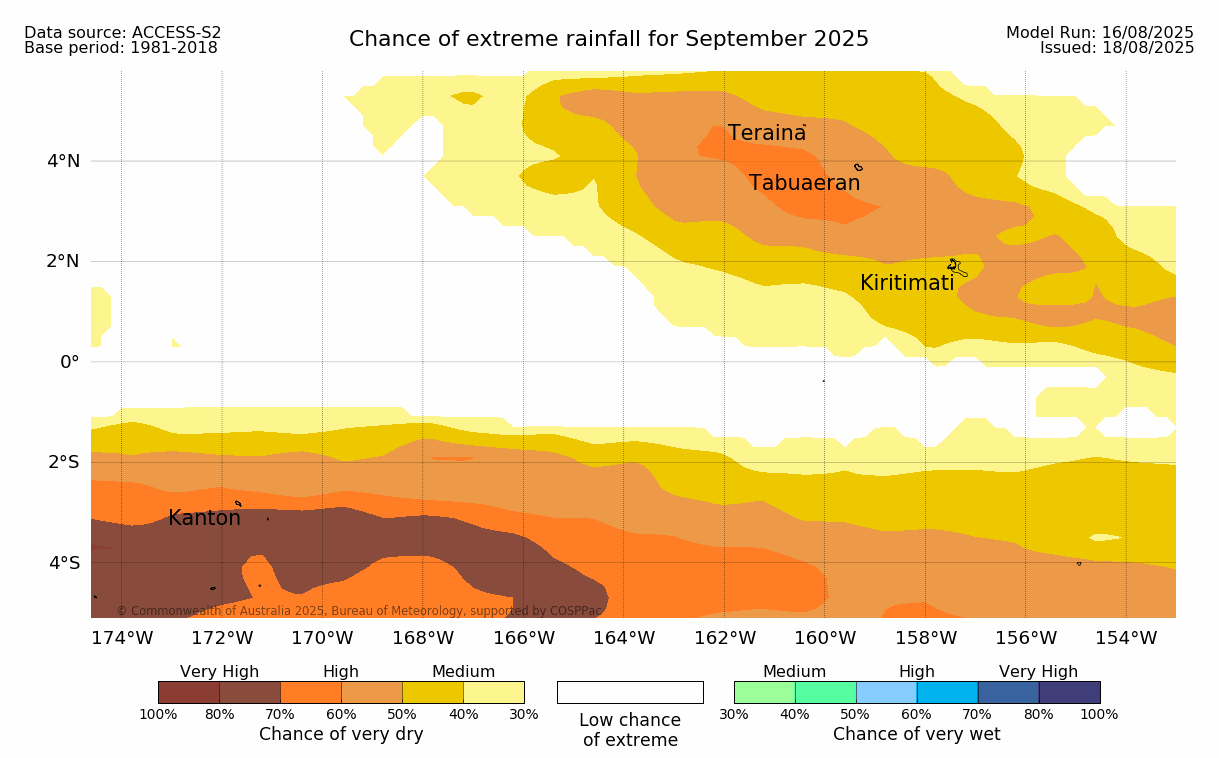 Data source: ACCESS-S2
Base period: 1981-2018

Chance of extreme rainfall for September 2025

Model Run: 16/08/2025
Issued: 18/08/2025

4°N
2°N
0°
2°S
4°S

Teraina
Tabuaeran
Kiritimati
Kanton

© Commonwealth of Australia 2025, Bureau of Meteorology, supported by COSPPac

174°W 172°W 170°W 168°W 166°W 164°W 162°W 160°W 158°W 156°W 154°W

Very High High Medium
100% 80% 70% 60% 50% 40% 30%
Chance of very dry

Low chance of extreme

Medium High Very High
30% 40% 50% 60% 70% 80% 100%
Chance of very wet